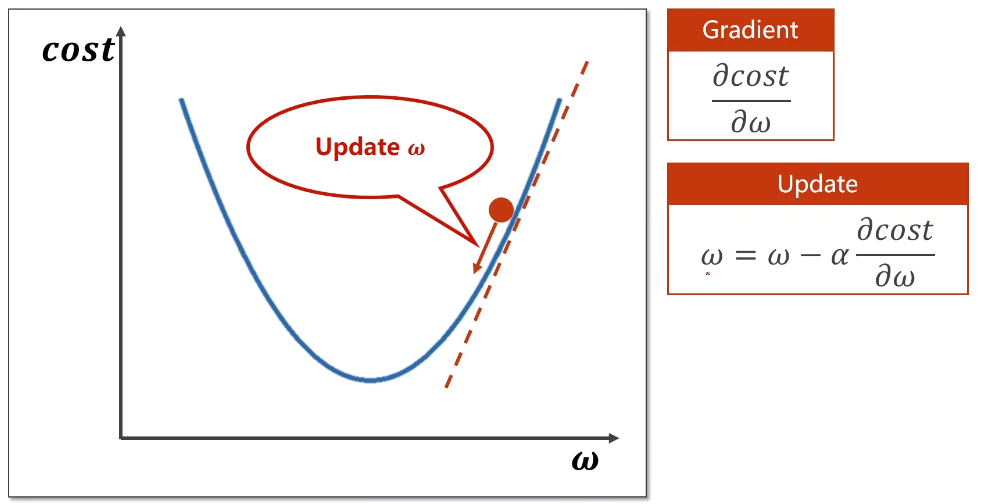 $cost$

Update $\omega$

$\omega$

Gradient

$\frac{\partial cost}{\partial \omega}$

Update

$\omega = \omega - \alpha \frac{\partial cost}{\partial \omega}$